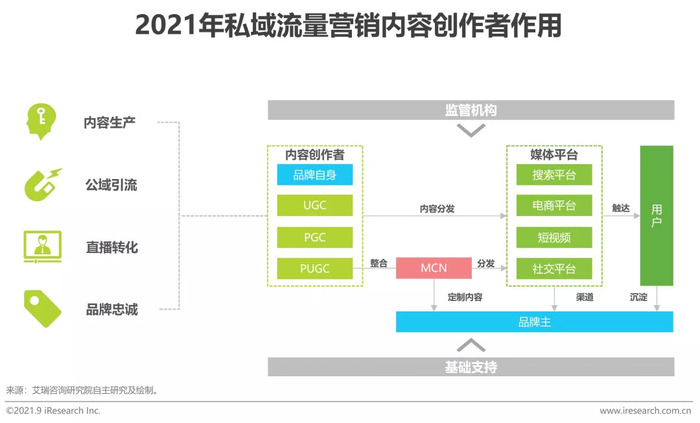 2021年私域流量营销内容创作者作用

内容生产

公域引流

直播转化

品牌忠诚

监管机构

内容创作者

品牌自身

UGC

PGC

PUGC

内容分发

整合

MCN

分发

媒体平台

搜索平台

电商平台

短视频

社交平台

触达

用户

定制内容

渠道

沉淀

品牌主

基础支持

来源：艾瑞咨询研究院自主研究及绘制。

©2021.9 iResearch Inc.

www.iresearch.com.cn